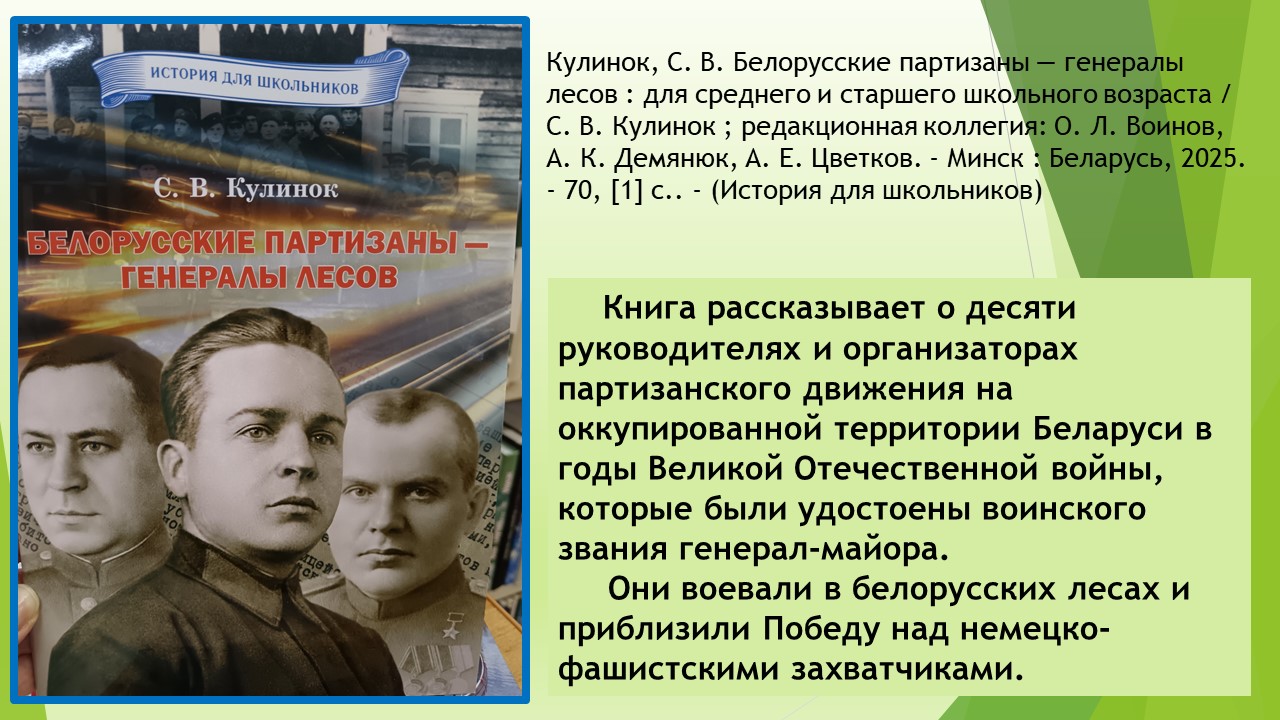 ИСТОРИЯ ДЛЯ ШКОЛЬНИКОВ

С. В. Кулинок

БЕЛОРУССКИЕ ПАРТИЗАНЫ — ГЕНЕРАЛЫ ЛЕСОВ

Кулинок, С. В. Белорусские партизаны — генералы лесов : для среднего и старшего школьного возраста / С. В. Кулинок ; редакционная коллегия: О. Л. Воинов, А. К. Демянюк, А. Е. Цветков. - Минск : Беларусь, 2025. - 70, [1] с.. - (История для школьников)

Книга рассказывает о десяти руководителях и организаторах партизанского движения на оккупированной территории Беларуси в годы Великой Отечественной войны, которые были удостоены воинского звания генерал-майора.

Они воевали в белорусских лесах и приблизили Победу над немецко-фашистскими захватчиками.